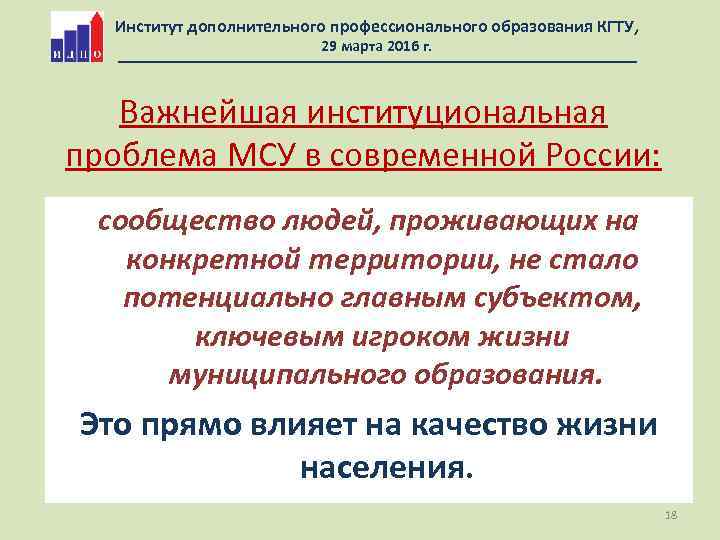 ИДПО

Институт дополнительного профессионального образования КГТУ, 29 марта 2016 г.

Важнейшая институциональная проблема МСУ в современной России:

сообщество людей, проживающих на конкретной территории, не стало потенциально главным субъектом, ключевым игроком жизни муниципального образования.

Это прямо влияет на качество жизни населения.

18